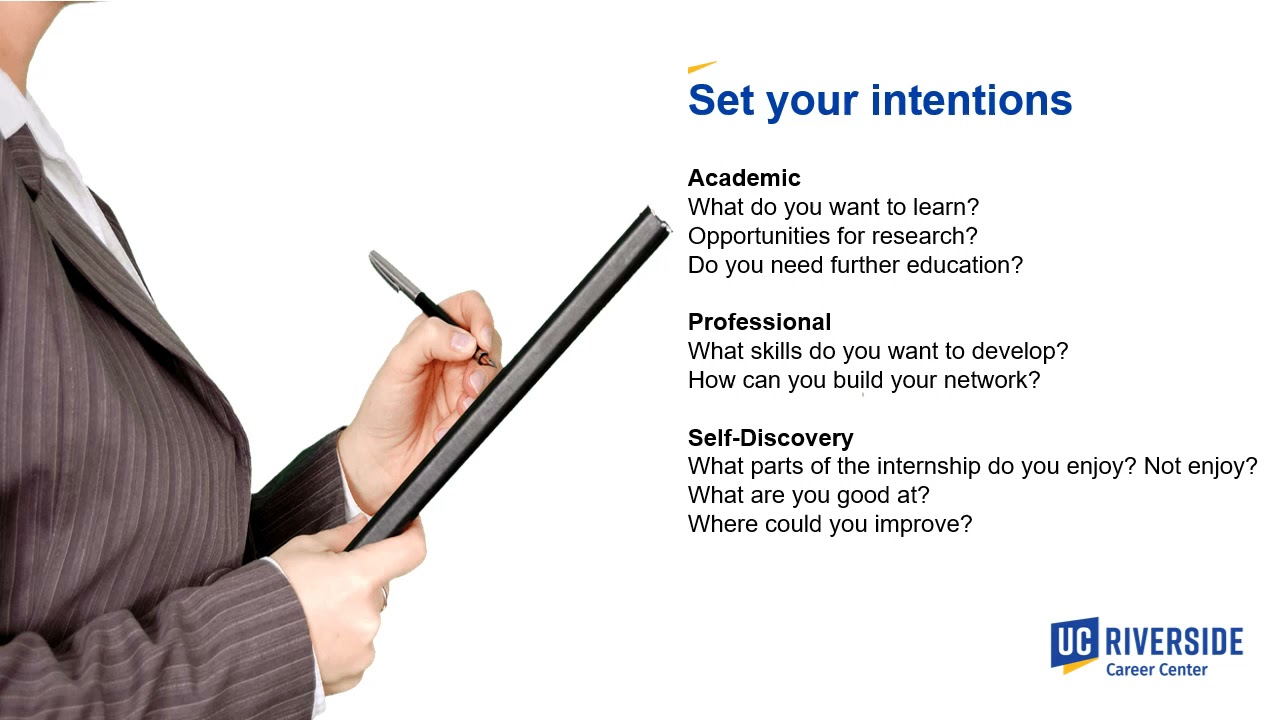 Set your intentions

Academic
What do you want to learn?
Opportunities for research?
Do you need further education?

Professional
What skills do you want to develop?
How can you build your network?

Self-Discovery
What parts of the internship do you enjoy? Not enjoy?
What are you good at?
Where could you improve?

UC RIVERSIDE
Career Center